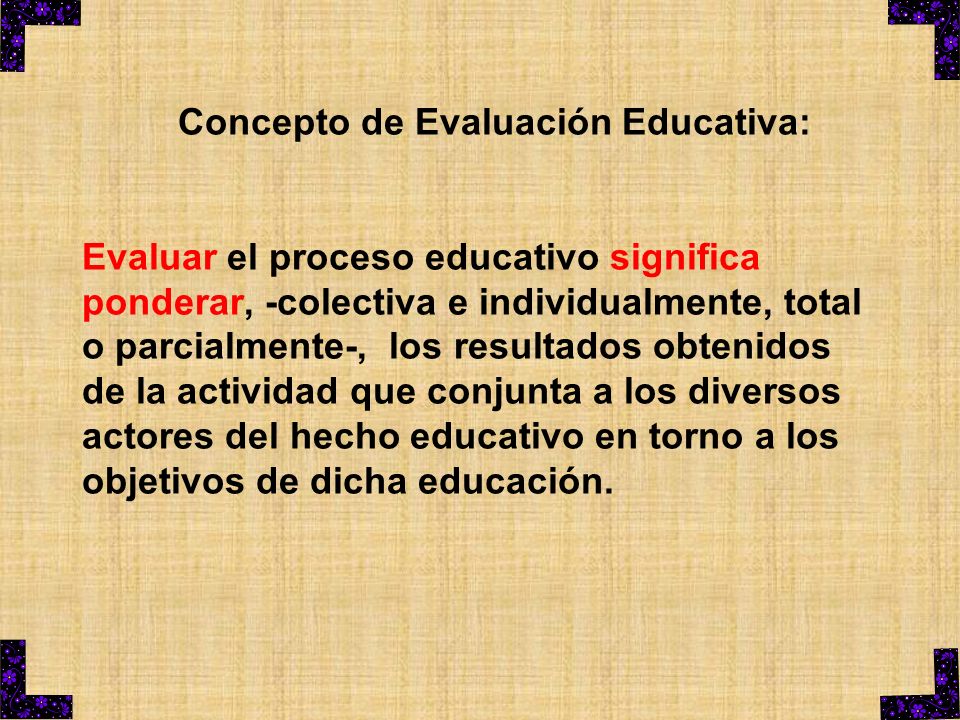 Concepto de Evaluación Educativa:

Evaluar el proceso educativo significa ponderar, -colectiva e individualmente, total o parcialmente-, los resultados obtenidos de la actividad que conjunta a los diversos actores del hecho educativo en torno a los objetivos de dicha educación.